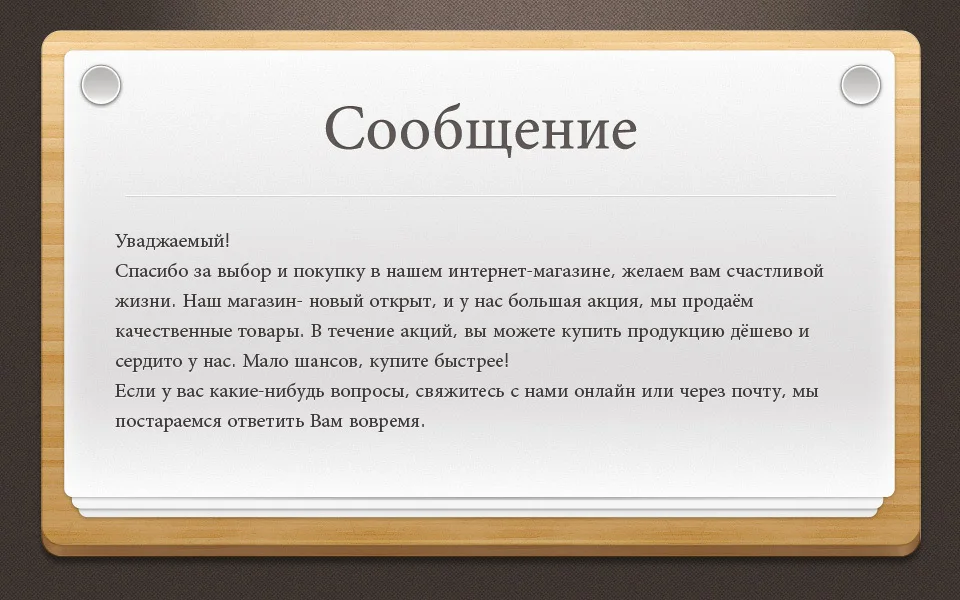 Сообщение

Уваджаемый!
Спасибо за выбор и покупку в нашем интернет-магазине, желаем вам счастливой жизни. Наш магазин- новый открыт, и у нас большая акция, мы продаём качественные товары. В течение акций, вы можете купить продукцию дёшево и сердито у нас. Мало шансов, купите быстрее!
Если у вас какие-нибудь вопросы, свяжитесь с нами онлайн или через почту, мы постараемся ответить Вам вовремя.